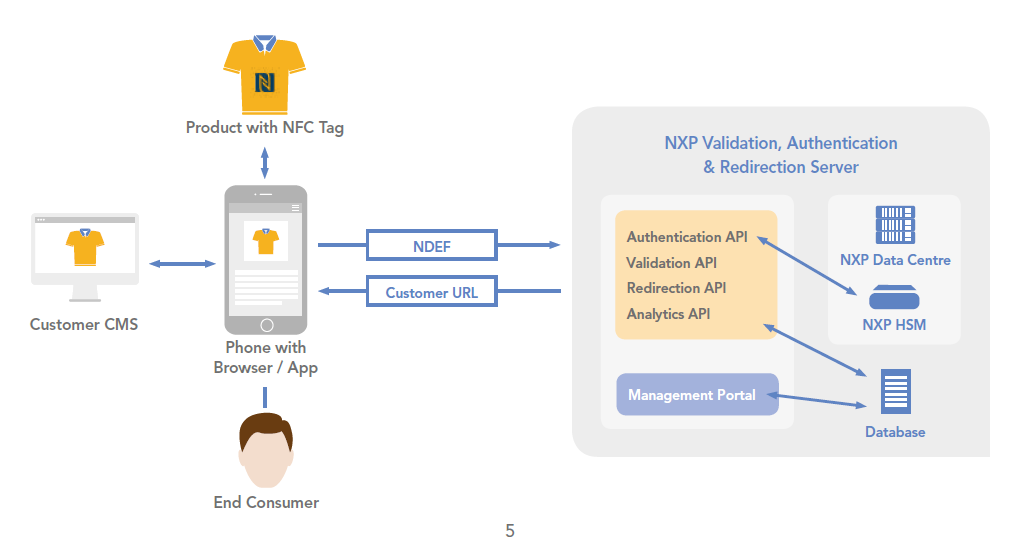 Product with NFC Tag

Customer CMS

Phone with Browser / App

End Consumer

NDEF

Customer URL

NXP Validation, Authentication & Redirection Server

Authentication API
Validation API
Redirection API
Analytics API

Management Portal

NXP Data Centre

NXP HSM

Database

5